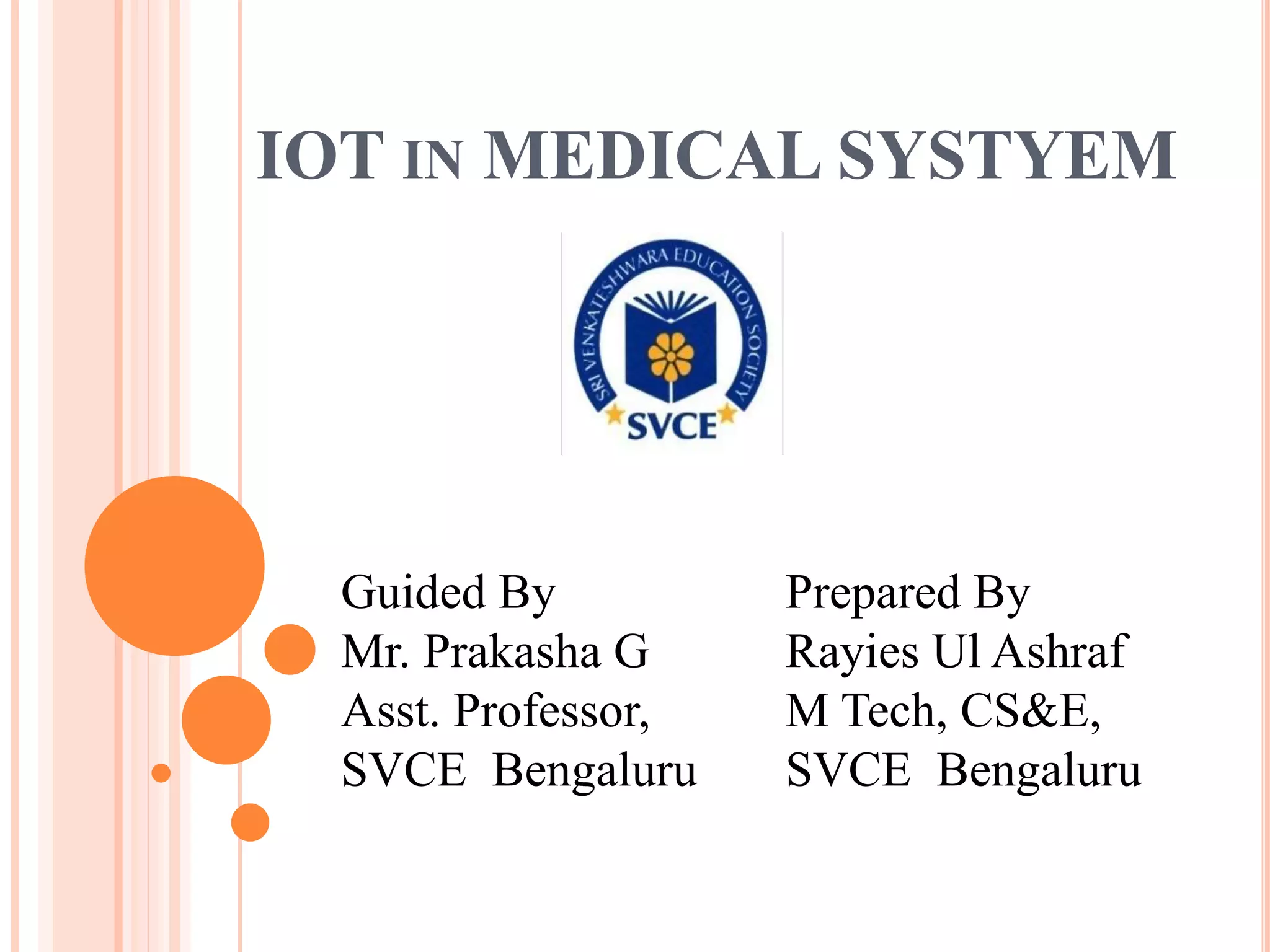 IOT IN MEDICAL SYSTYEM

SRI VENKATESHWARA EDUCATION SOCIETY
SVCE

Guided By
Mr. Prakasha G
Asst. Professor,
SVCE Bengaluru

Prepared By
Rayies Ul Ashraf
M Tech, CS&E,
SVCE Bengaluru